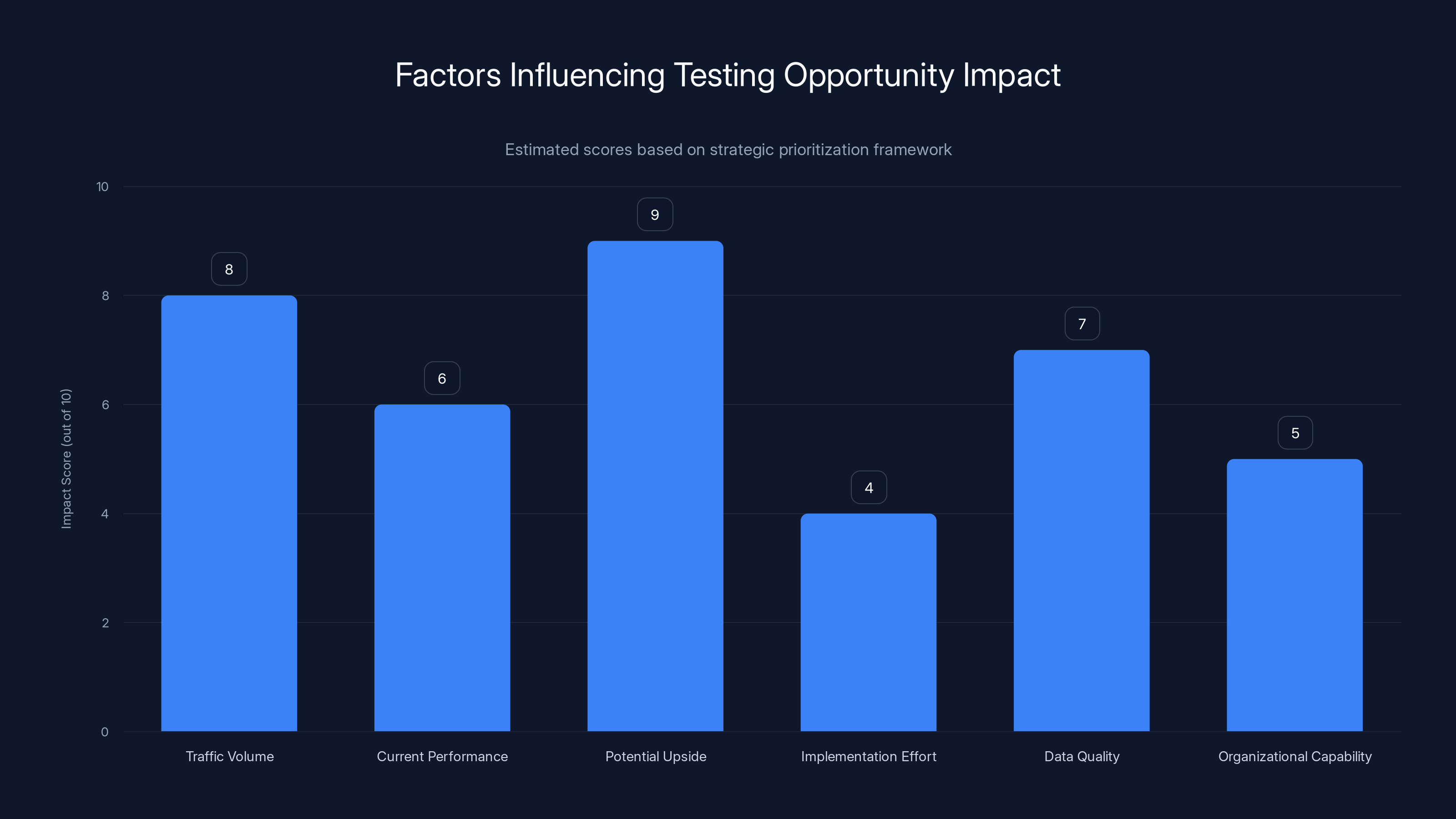 Factors Influencing Testing Opportunity Impact

Estimated scores based on strategic prioritization framework

Impact Score (out of 10)

10
8
6
4
2
0

8
6
9
4
7
5

Traffic Volume
Current Performance
Potential Upside
Implementation Effort
Data Quality
Organizational Capability